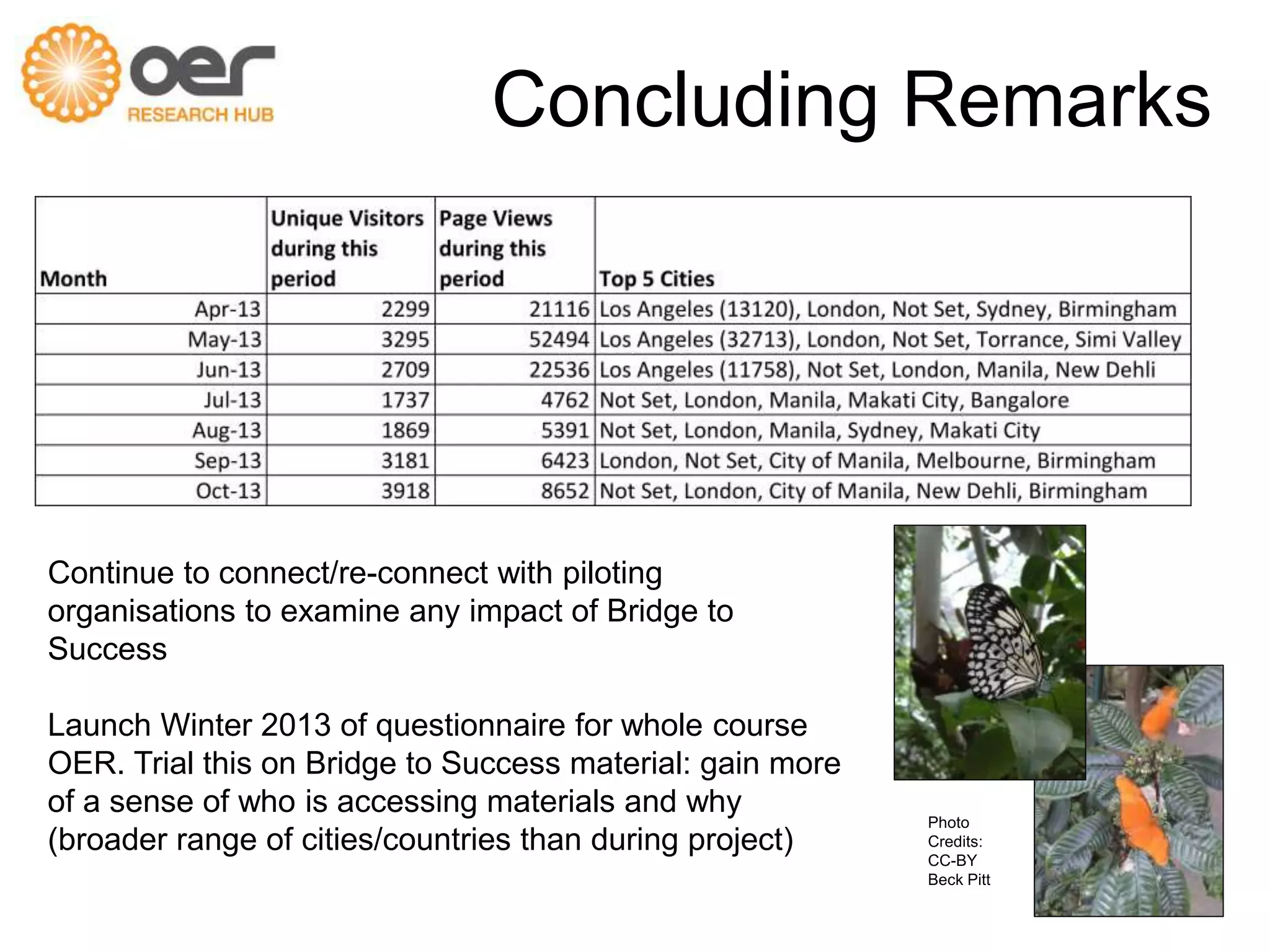 oer
RESEARCH HUB

Concluding Remarks

| Month | Unique Visitors during this period | Page Views during this period | Top 5 Cities |
|---|---|---|---|
| Apr-13 | 2299 | 21116 | Los Angeles (13120), London, Not Set, Sydney, Birmingham |
| May-13 | 3295 | 52494 | Los Angeles (32713), London, Not Set, Torrance, Simi Valley |
| Jun-13 | 2709 | 22536 | Los Angeles (11758), Not Set, London, Manila, New Dehli |
| Jul-13 | 1737 | 4762 | Not Set, London, Manila, Makati City, Bangalore |
| Aug-13 | 1869 | 5391 | Not Set, London, Manila, Sydney, Makati City |
| Sep-13 | 3181 | 6423 | London, Not Set, City of Manila, Melbourne, Birmingham |
| Oct-13 | 3918 | 8652 | Not Set, London, City of Manila, New Dehli, Birmingham |

Continue to connect/re-connect with piloting organisations to examine any impact of Bridge to Success

Launch Winter 2013 of questionnaire for whole course OER. Trial this on Bridge to Success material: gain more of a sense of who is accessing materials and why (broader range of cities/countries than during project)

Photo Credits: CC-BY Beck Pitt